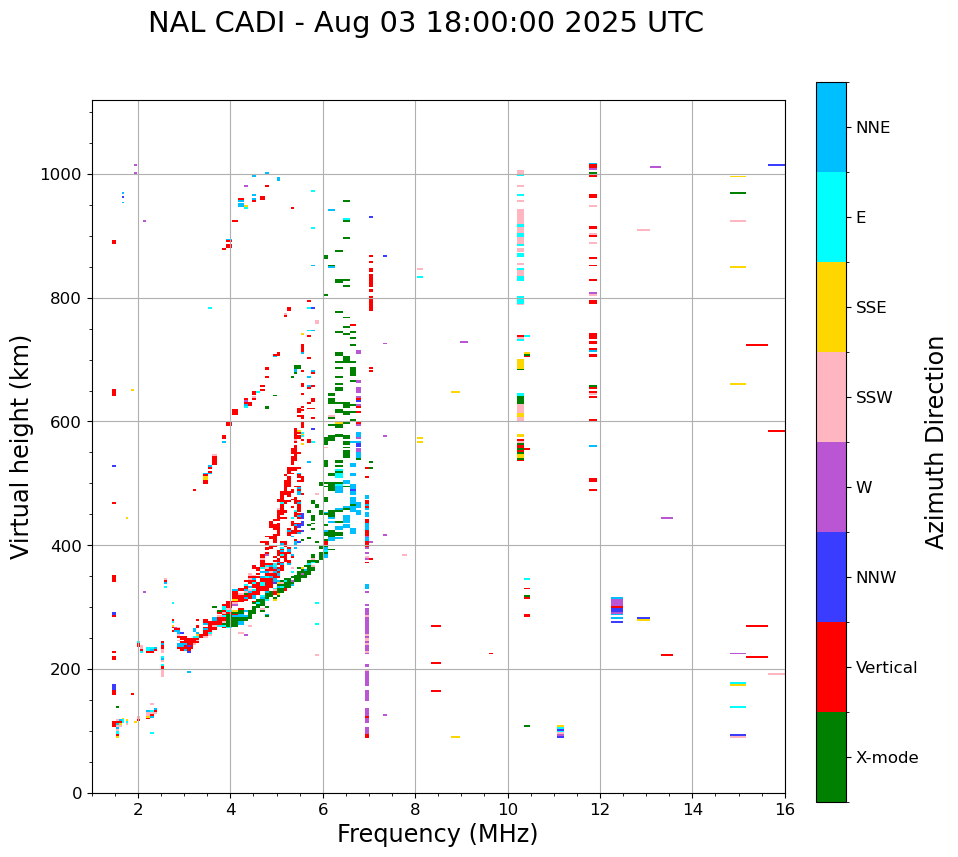 NAL CADI - Aug 03 18:00:00 2025 UTC

Virtual height (km)

1000
800
600
400
200
0

2
4
6
8
10
12
14
16

Frequency (MHz)

NNE
E
SSE
SSW
W
NNW
Vertical
X-mode

Azimuth Direction